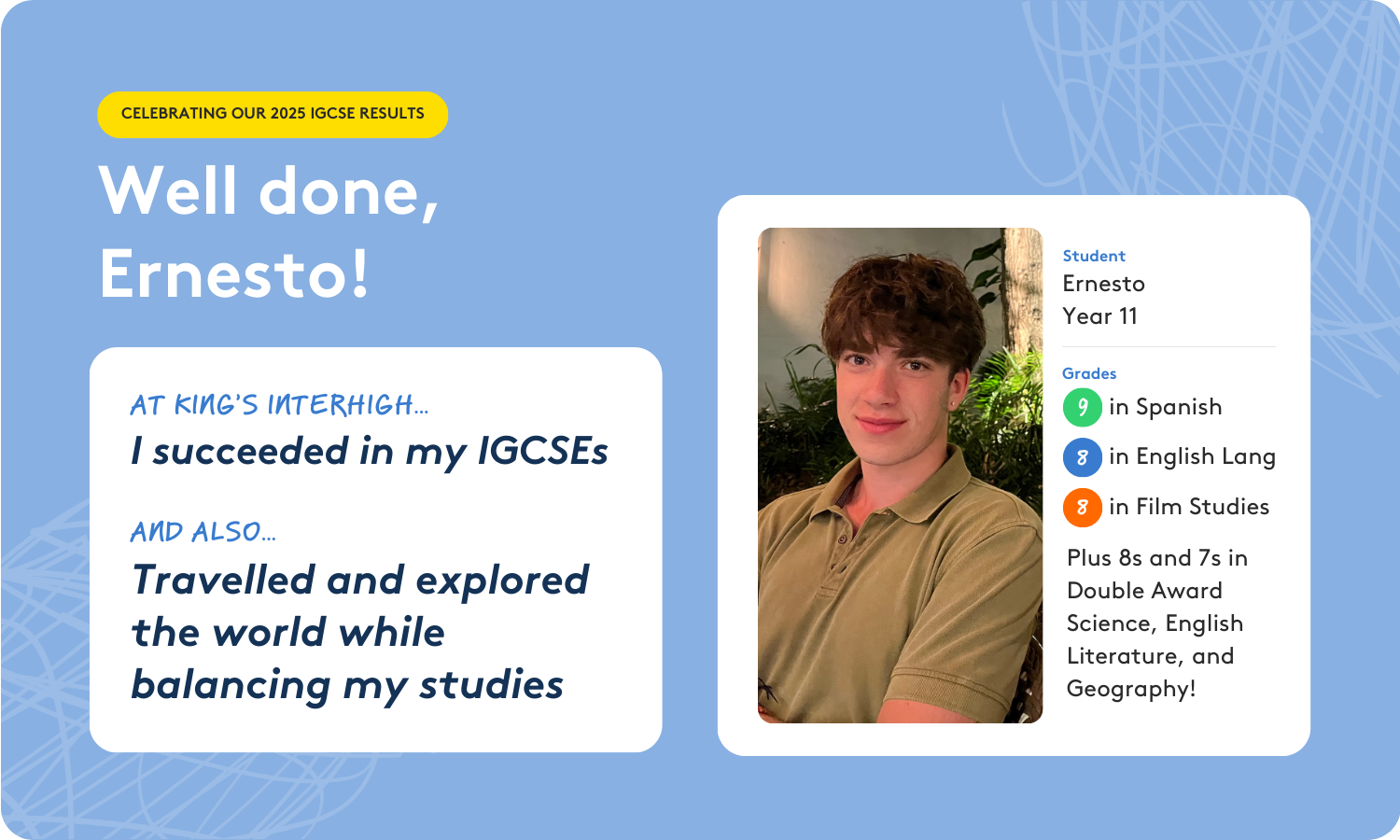 CELEBRATING OUR 2025 IGCSE RESULTS

Well done, Ernesto!

AT KING'S INTERHIGH...
I succeeded in my IGCSEs

AND ALSO...
Travelled and explored the world while balancing my studies

Student
Ernesto
Year 11

Grades
9 in Spanish
8 in English Lang
8 in Film Studies

Plus 8s and 7s in Double Award Science, English Literature, and Geography!